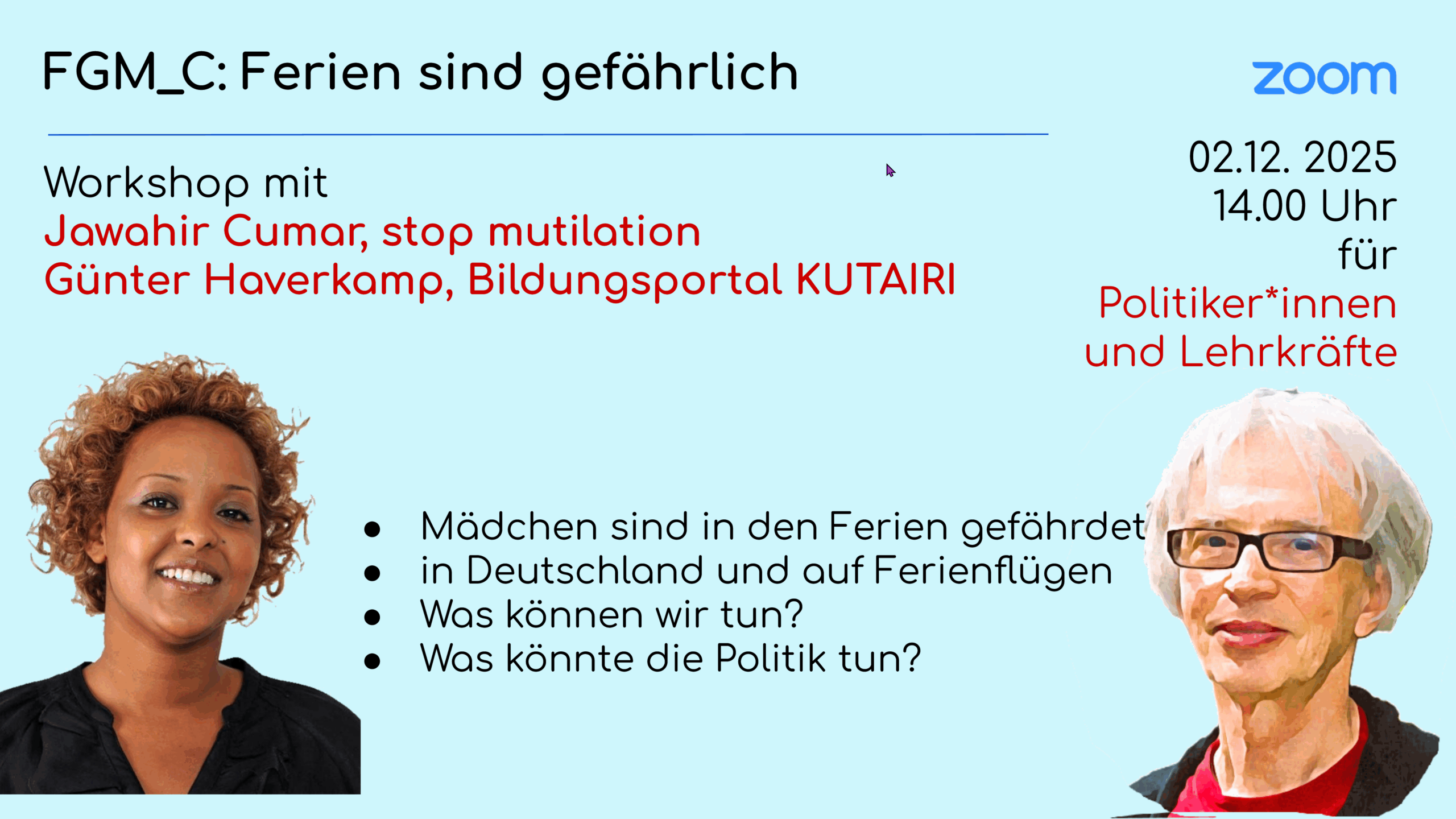 FGM_C: Ferien sind gefährlich

zoom

Workshop mit
Jawahir Cumar, stop mutilation
Günter Haverkamp, Bildungsportal KUTAIRI

02.12. 2025
14.00 Uhr
für
Politiker*innen
und Lehrkräfte

- Mädchen sind in den Ferien gefährdet
- in Deutschland und auf Ferienflügen
- Was können wir tun?
- Was könnte die Politik tun?